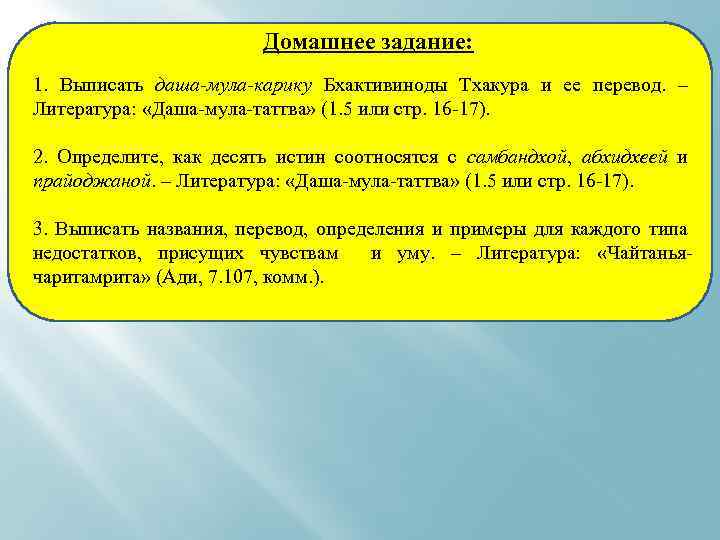 Домашнее задание:

1. Выписать даша-мула-карику Бхактивиноды Тхакура и ее перевод. – Литература: «Даша-мула-таттва» (1.5 или стр. 16-17).

2. Определите, как десять истин соотносятся с самбандхой, абхидхеей и прайоджаной. – Литература: «Даша-мула-таттва» (1.5 или стр. 16-17).

3. Выписать названия, перевод, определения и примеры для каждого типа недостатков, присущих чувствам и уму. – Литература: «Чайтанья-чаритамрита» (Ади, 7.107, комм.).